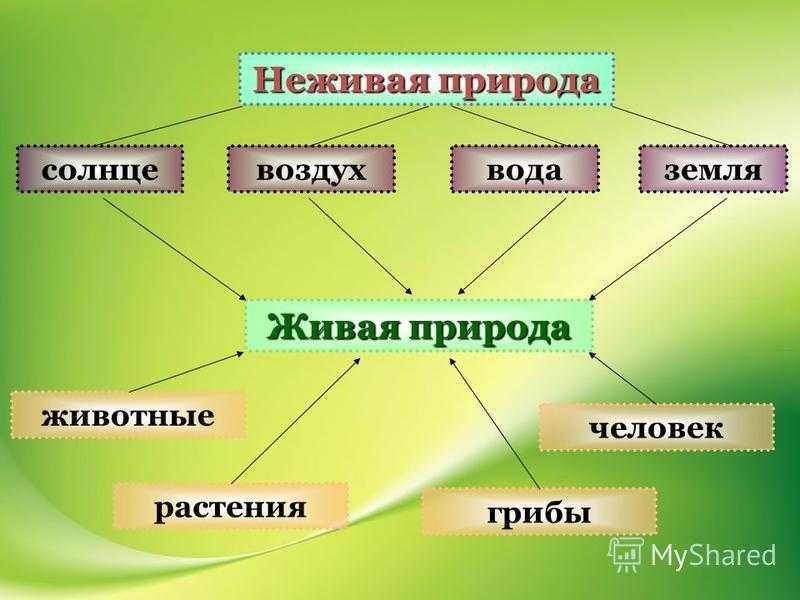 Неживая природа

солнце

воздух

вода

земля

Живая природа

животные

человек

растения

грибы

MyShared